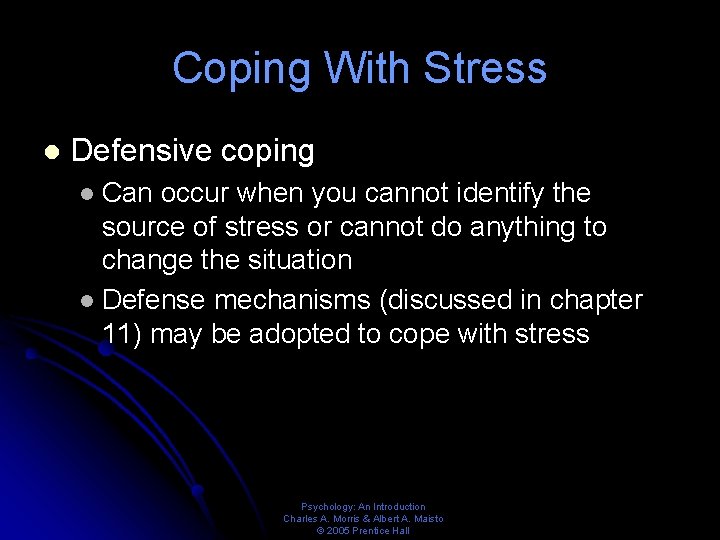 Coping With Stress

Defensive coping

Can occur when you cannot identify the source of stress or cannot do anything to change the situation

Defense mechanisms (discussed in chapter 11) may be adopted to cope with stress

Psychology: An Introduction
Charles A. Morris & Albert A. Maisto
© 2005 Prentice Hall